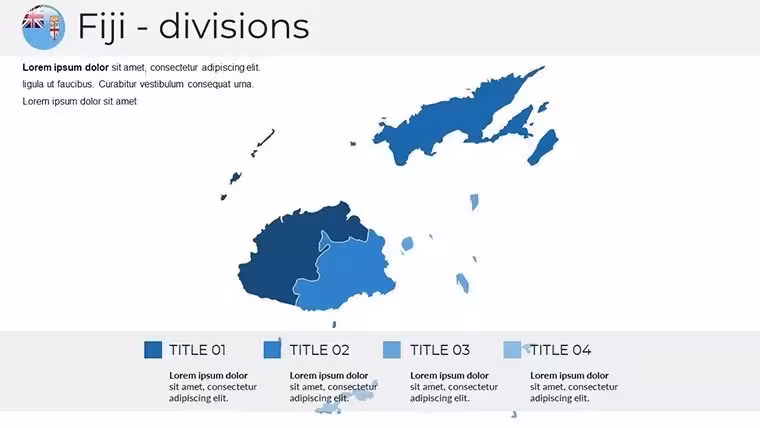 Fiji - divisions

**Lorem ipsum dolor** sit amet, consectetur adipiscing elit. ligula ut faucibus. Curabitur vestibulum consequat urna. Lorem ipsum dolor sit amet

TITLE 01

**Lorem ipsum dolor** sit amet, consectetur adipiscing elit.

TITLE 02

**Lorem ipsum dolor** sit amet, consectetur adipiscing elit.

TITLE 03

**Lorem ipsum dolor** sit amet, consectetur adipiscing elit.

TITLE 04

**Lorem ipsum dolor** sit amet, consectetur adipiscing elit.